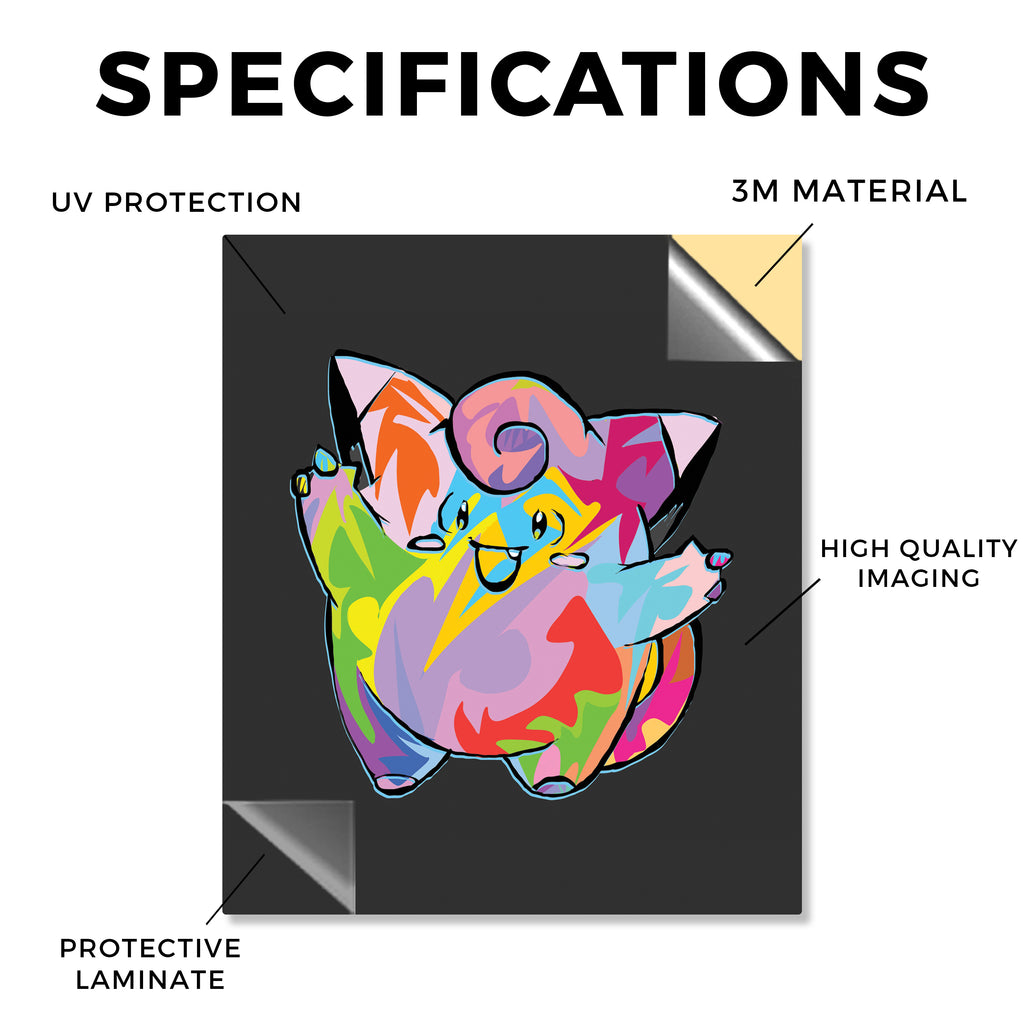 SPECIFICATIONS

UV PROTECTION

3M MATERIAL

HIGH QUALITY IMAGING

PROTECTIVE LAMINATE